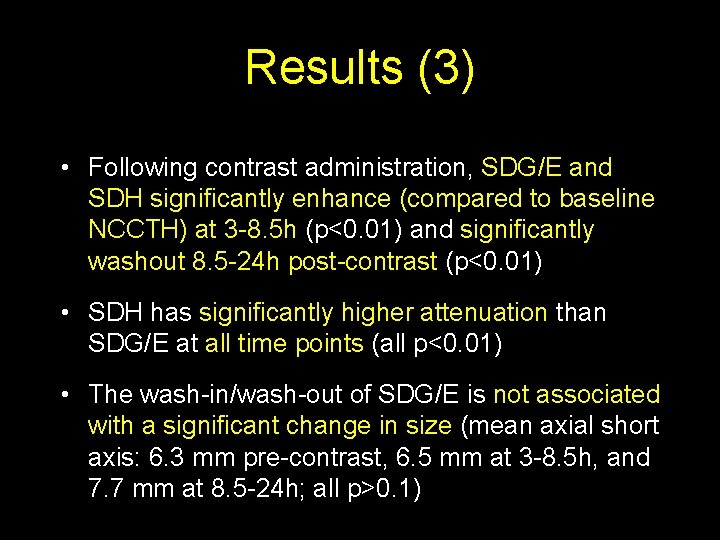 Results (3)

• Following contrast administration, SDG/E and SDH significantly enhance (compared to baseline NCCTH) at 3-8.5h (p<0.01) and significantly washout 8.5-24h post-contrast (p<0.01)

• SDH has significantly higher attenuation than SDG/E at all time points (all p<0.01)

• The wash-in/wash-out of SDG/E is not associated with a significant change in size (mean axial short axis: 6.3 mm pre-contrast, 6.5 mm at 3-8.5h, and 7.7 mm at 8.5-24h; all p>0.1)